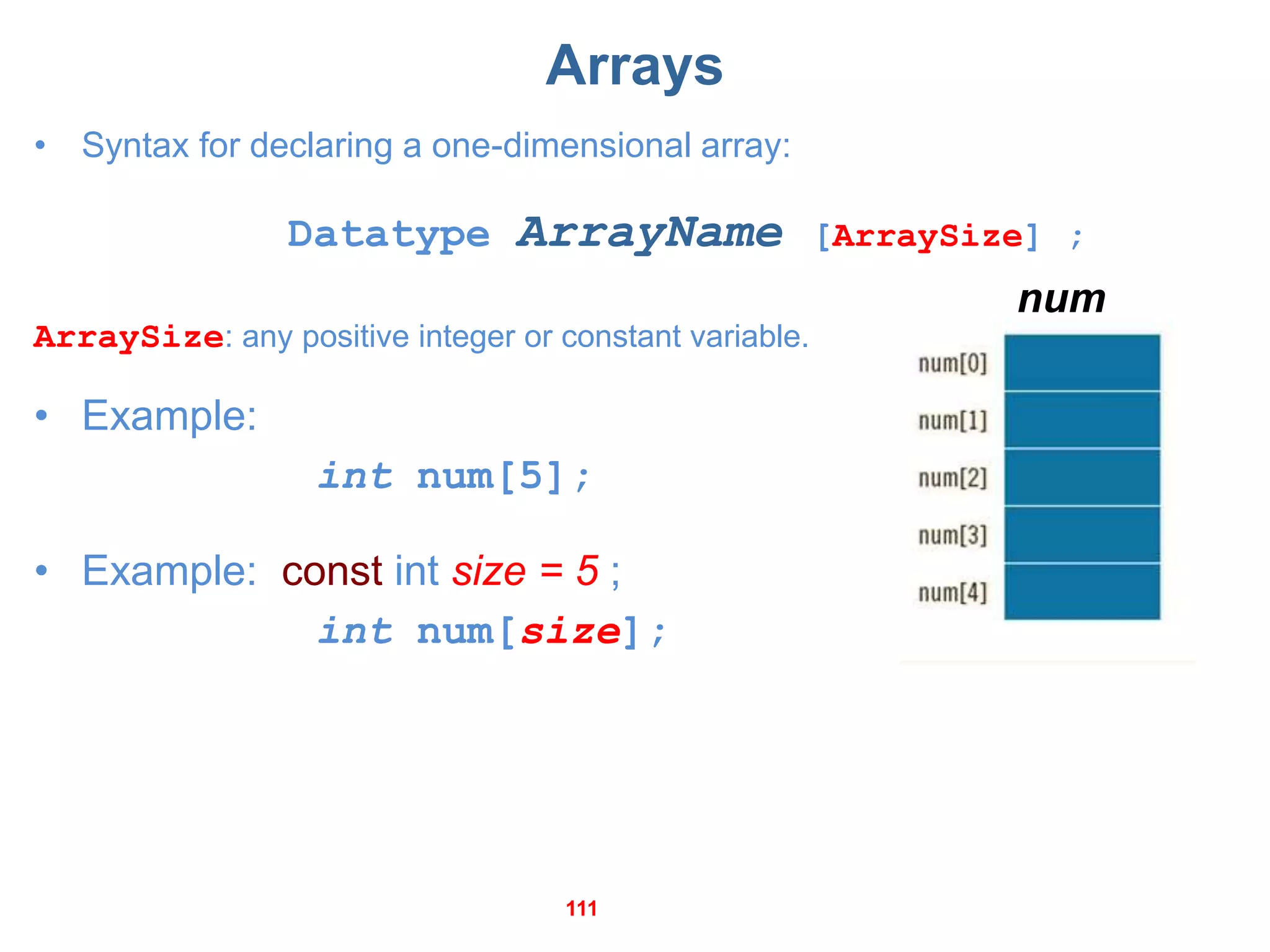 Arrays

• Syntax for declaring a one-dimensional array:

Datatype ArrayName [ArraySize] ;

ArraySize: any positive integer or constant variable.

• Example:

int num[5];

• Example: const int size = 5 ;

int num[size];

num

num[0]
num[1]
num[2]
num[3]
num[4]

111